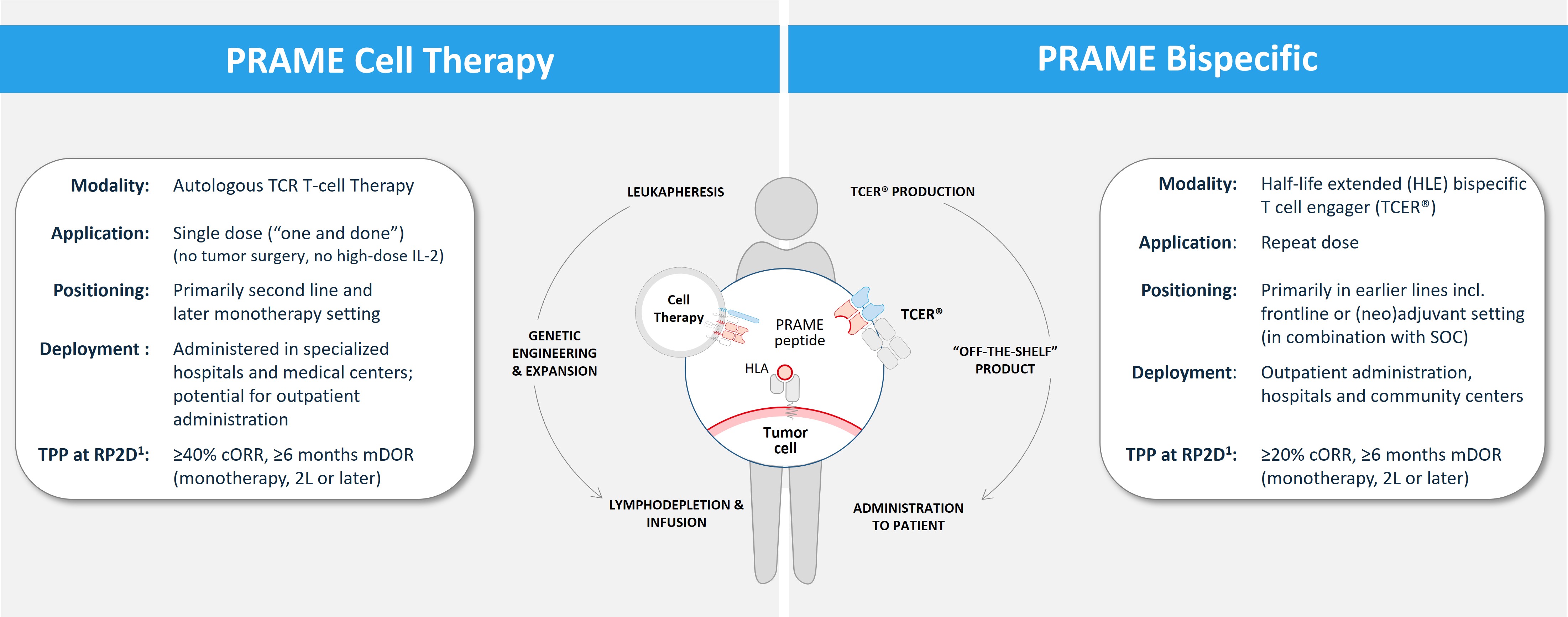 PRAME Cell Therapy

Modality: Autologous TCR T-cell Therapy

Application: Single dose (“one and done”) (no tumor surgery, no high-dose IL-2)

Positioning: Primarily second line and later monotherapy setting

Deployment : Administered in specialized hospitals and medical centers; potential for outpatient administration

TPP at RP2D$^1$: ≥40% cORR, ≥6 months mDOR (monotherapy, 2L or later)

LEUKAPHERESIS

GENETIC ENGINEERING & EXPANSION

LYMPHODEPLETION & INFUSION

Cell Therapy

PRAME peptide

HLA

Tumor cell

TCER®

TCER® PRODUCTION

“OFF-THE-SHELF” PRODUCT

ADMINISTRATION TO PATIENT

PRAME Bispecific

Modality: Half-life extended (HLE) bispecific T cell engager (TCER®)

Application: Repeat dose

Positioning: Primarily in earlier lines incl. frontline or (neo)adjuvant setting (in combination with SOC)

Deployment: Outpatient administration, hospitals and community centers

TPP at RP2D$^1$: ≥20% cORR, ≥6 months mDOR (monotherapy, 2L or later)